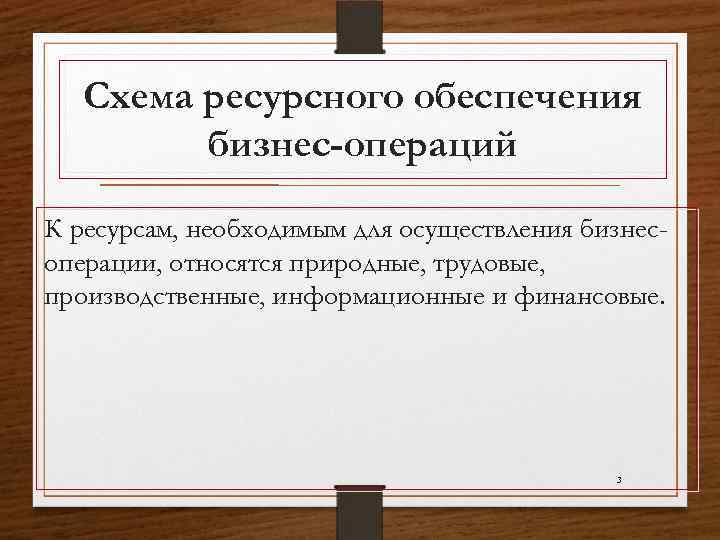 Схема ресурсного обеспечения бизнес-операций

К ресурсам, необходимым для осуществления бизнес-операции, относятся природные, трудовые, производственные, информационные и финансовые.

3